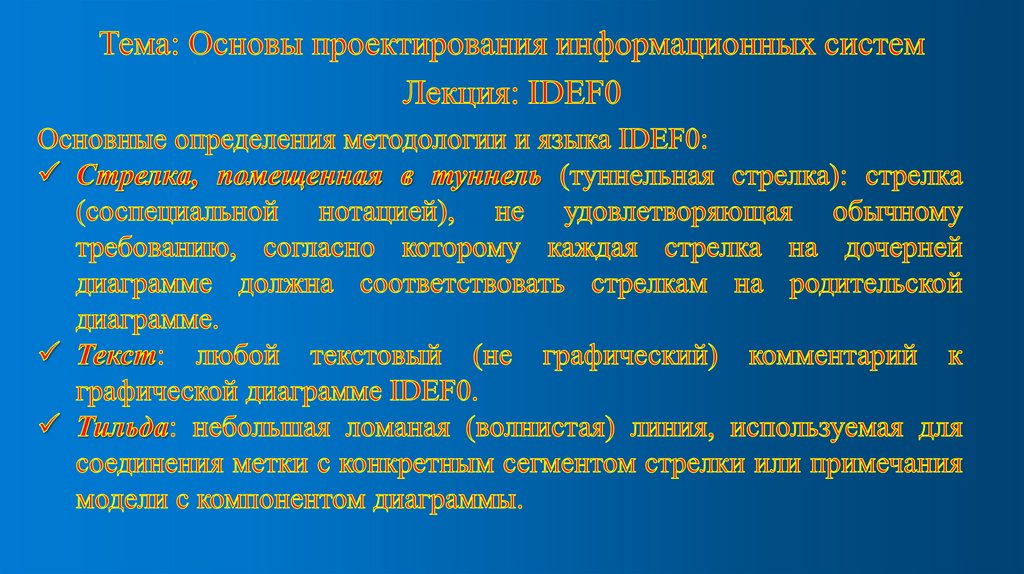 Тема: Основы проектирования информационных систем

Лекция: IDEF0

Основные определения методологии и языка IDEF0:

✓ Стрелка, помещенная в туннель (туннельная стрелка): стрелка (соспециальной нотацией), не удовлетворяющая обычному требованию, согласно которому каждая стрелка на дочерней диаграмме должна соответствовать стрелкам на родительской диаграмме.

✓ Текст: любой текстовый (не графический) комментарий к графической диаграмме IDEF0.

✓ Тильда: небольшая ломаная (волнистая) линия, используемая для соединения метки с конкретным сегментом стрелки или примечания модели с компонентом диаграммы.